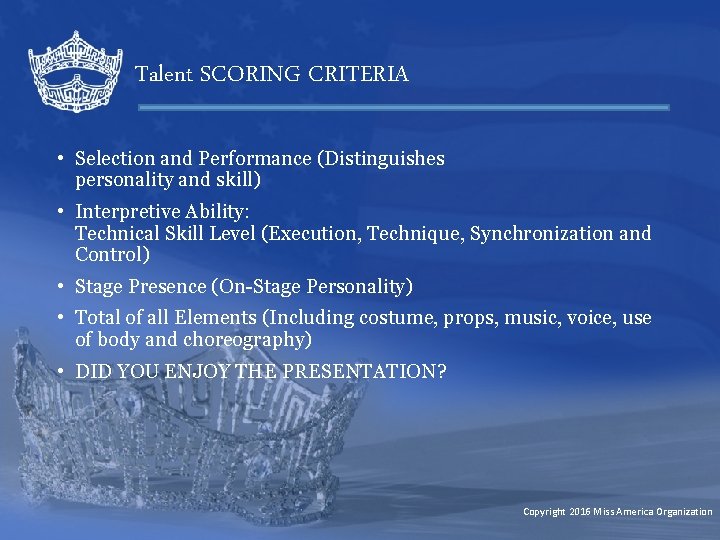 Talent SCORING CRITERIA

• Selection and Performance (Distinguishes personality and skill)

• Interpretive Ability:
Technical Skill Level (Execution, Technique, Synchronization and Control)

• Stage Presence (On-Stage Personality)

• Total of all Elements (Including costume, props, music, voice, use of body and choreography)

• DID YOU ENJOY THE PRESENTATION?

Copyright 2016 Miss America Organization